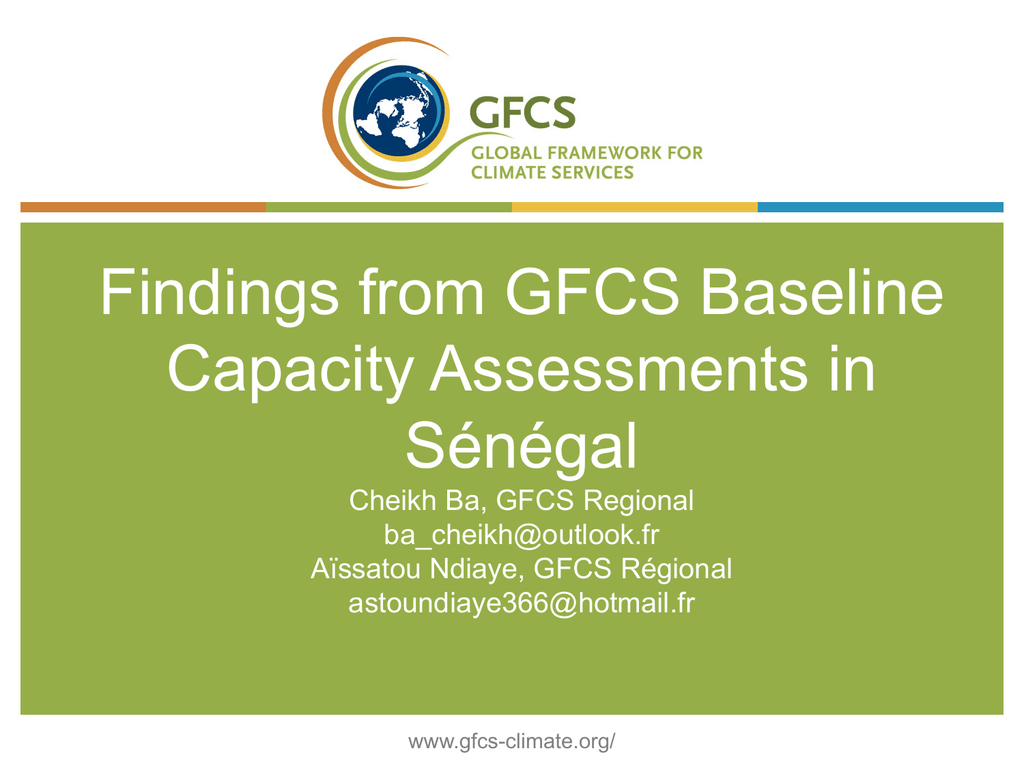 GFCS
GLOBAL FRAMEWORK FOR CLIMATE SERVICES

Findings from GFCS Baseline Capacity Assessments in Sénégal

Cheikh Ba, GFCS Regional
ba_cheikh@outlook.fr
Aïssatou Ndiaye, GFCS Régional
astoundiaye366@hotmail.fr

www.gfcs-climate.org/